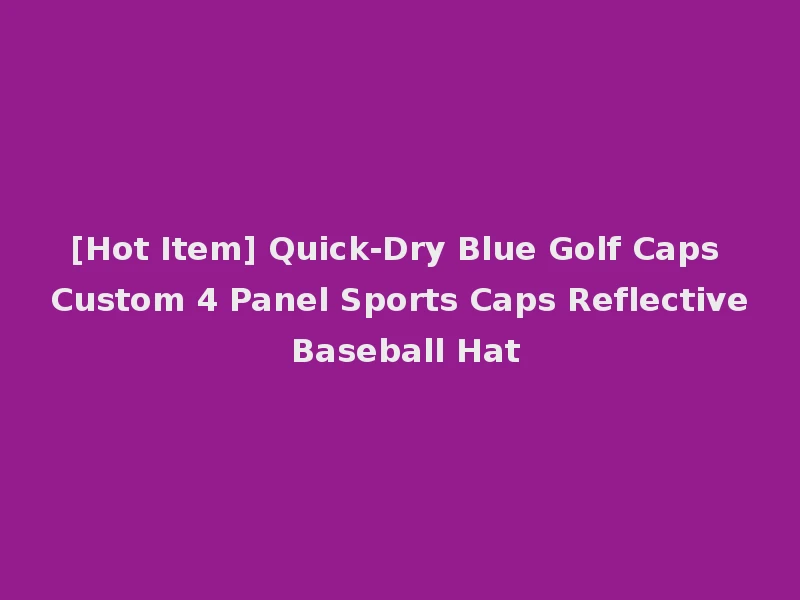 [Hot Item] Quick-Dry Blue Golf Caps Custom 4 Panel Sports Caps Reflective Baseball Hat